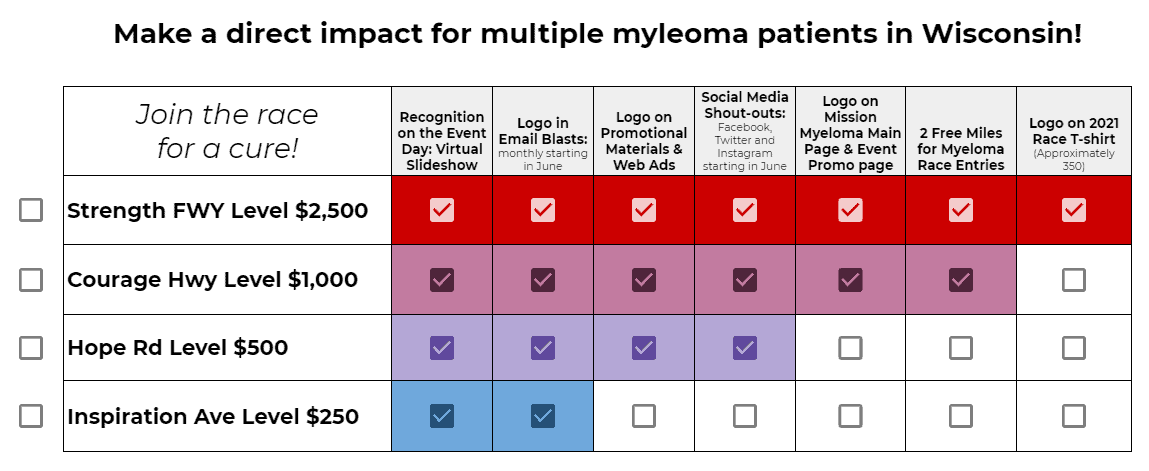 Make a direct impact for multiple myleoma patients in Wisconsin!

| Join the race for a cure! | Recognition on the Event Day: Virtual Slideshow | Logo in Email Blasts: monthly starting in June | Logo on Promotional Materials & Web Ads | Social Media Shout-outs: Facebook, Twitter and Instagram starting in June | Logo on Mission Myeloma Main Page & Event Promo page | 2 Free Miles for Myeloma Race Entries | Logo on 2021 Race T-shirt (Approximately 350) |
|---|---|---|---|---|---|---|---|
| ☐ Strength FWY Level $2,500 | ☑ | ☑ | ☑ | ☑ | ☑ | ☑ | ☑ |
| ☐ Courage Hwy Level $1,000 | ☑ | ☑ | ☑ | ☑ | ☑ | ☑ | ☐ |
| ☐ Hope Rd Level $500 | ☑ | ☑ | ☑ | ☑ | ☐ | ☐ | ☐ |
| ☐ Inspiration Ave Level $250 | ☑ | ☑ | ☐ | ☐ | ☐ | ☐ | ☐ |